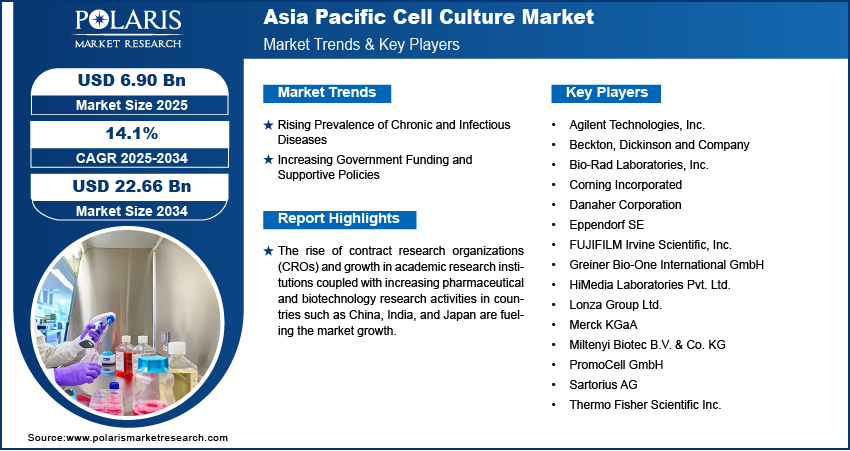 POLARIS
MARKET RESEARCH

Asia Pacific Cell Culture Market
Market Trends & Key Players

USD 6.90 Bn
Market Size 2025

14.1%
CAGR 2025-2034

USD 22.66 Bn
Market Size 2034

Market Trends

★ Rising Prevalence of Chronic and Infectious Diseases
★ Increasing Government Funding and Supportive Policies

Report Highlights

★ The rise of contract research organizations (CROs) and growth in academic research institutions coupled with increasing pharmaceutical and biotechnology research activities in countries such as China, India, and Japan are fueling the market growth.

Key Players

• Agilent Technologies, Inc.
• Beckton, Dickinson and Company
• Bio-Rad Laboratories, Inc.
• Corning Incorporated
• Danaher Corporation
• Eppendorf SE
• FUJIFILM Irvine Scientific, Inc.
• Greiner Bio-One International GmbH
• HiMedia Laboratories Pvt. Ltd.
• Lonza Group Ltd.
• Merck KGaA
• Miltenyi Biotec B.V. & Co. KG
• PromoCell GmbH
• Sartorius AG
• Thermo Fisher Scientific Inc.

Source:www.polarismarketresearch.com